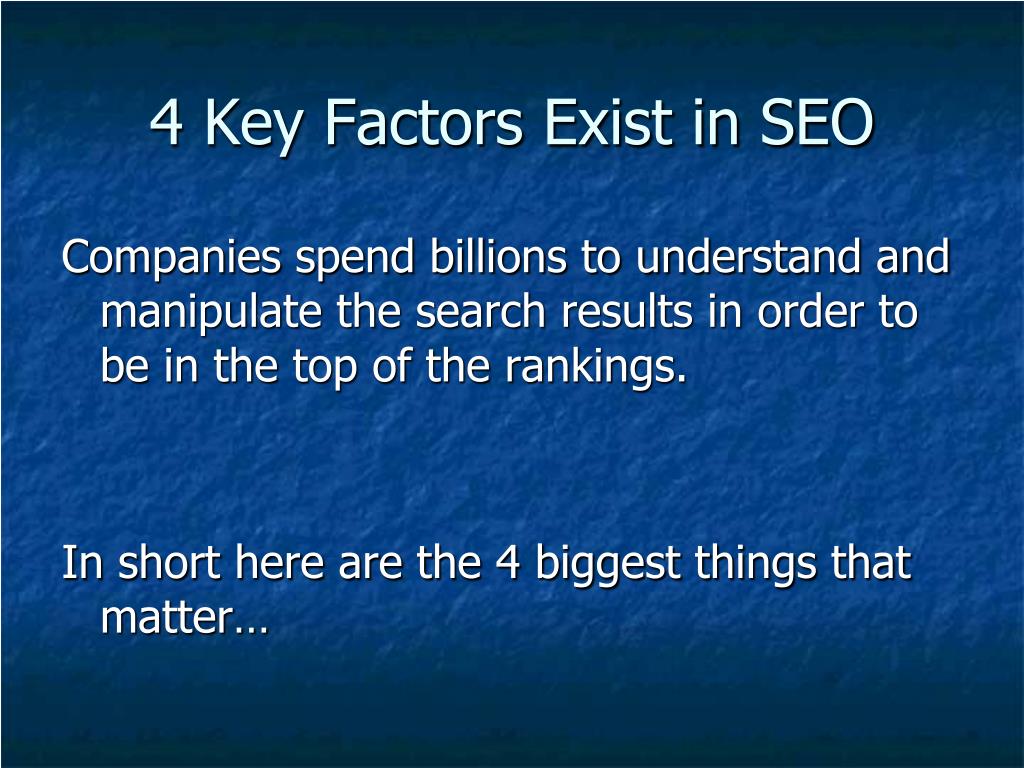 4 Key Factors Exist in SEO

Companies spend billions to understand and manipulate the search results in order to be in the top of the rankings.

In short here are the 4 biggest things that matter…